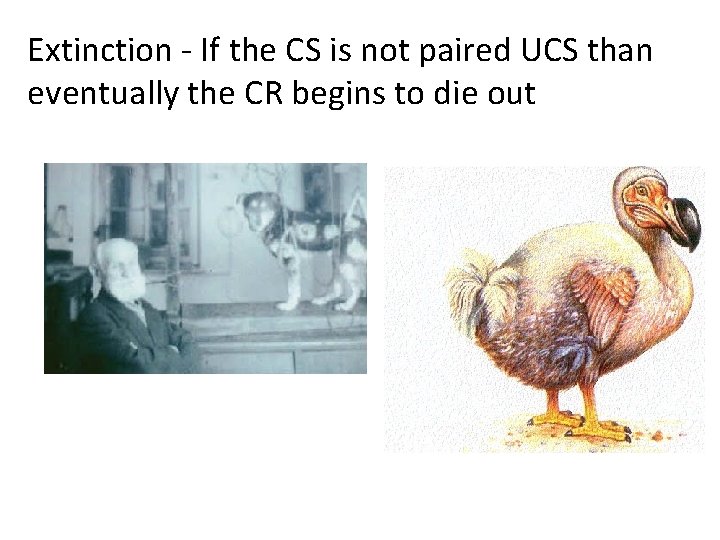 Extinction - If the CS is not paired UCS than eventually the CR begins to die out